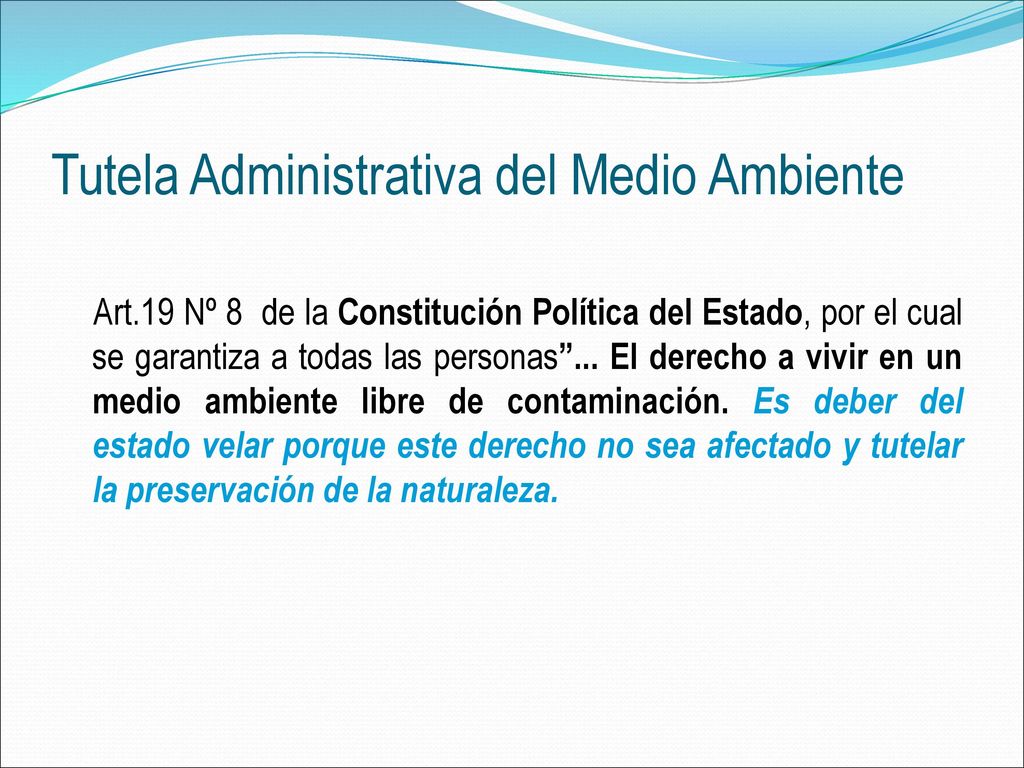 Tutela Administrativa del Medio Ambiente

Art.19 Nº 8 de la Constitución Política del Estado, por el cual se garantiza a todas las personas”... El derecho a vivir en un medio ambiente libre de contaminación. Es deber del estado velar porque este derecho no sea afectado y tutelar la preservación de la naturaleza.